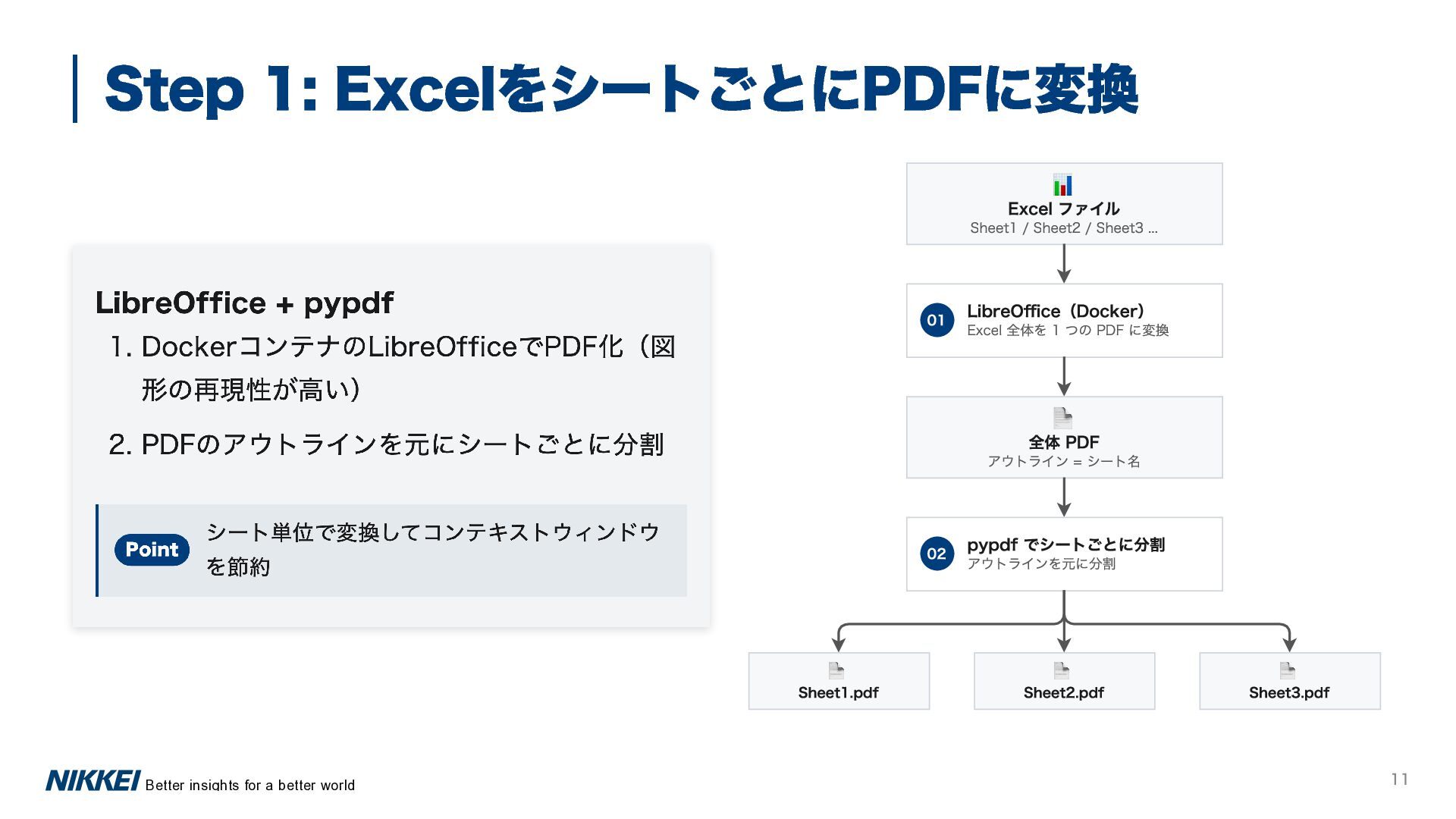 Step 1: ExcelをシートごとにPDFに変換

LibreOffice + pypdf

1. DockerコンテナのLibreOfficeでPDF化（図形の再現性が高い）

2. PDFのアウトラインを元にシートごとに分割

Point シート単位で変換してコンテキストウィンドウを節約

Excel ファイル
Sheet1 / Sheet2 / Sheet3 ...

01 LibreOffice（Docker）
Excel 全体を 1 つの PDF に変換

全体 PDF
アウトライン = シート名

02 pypdf でシートごとに分割
アウトラインを元に分割

Sheet1.pdf

Sheet2.pdf

Sheet3.pdf

NIKKEI Better insights for a better world

11